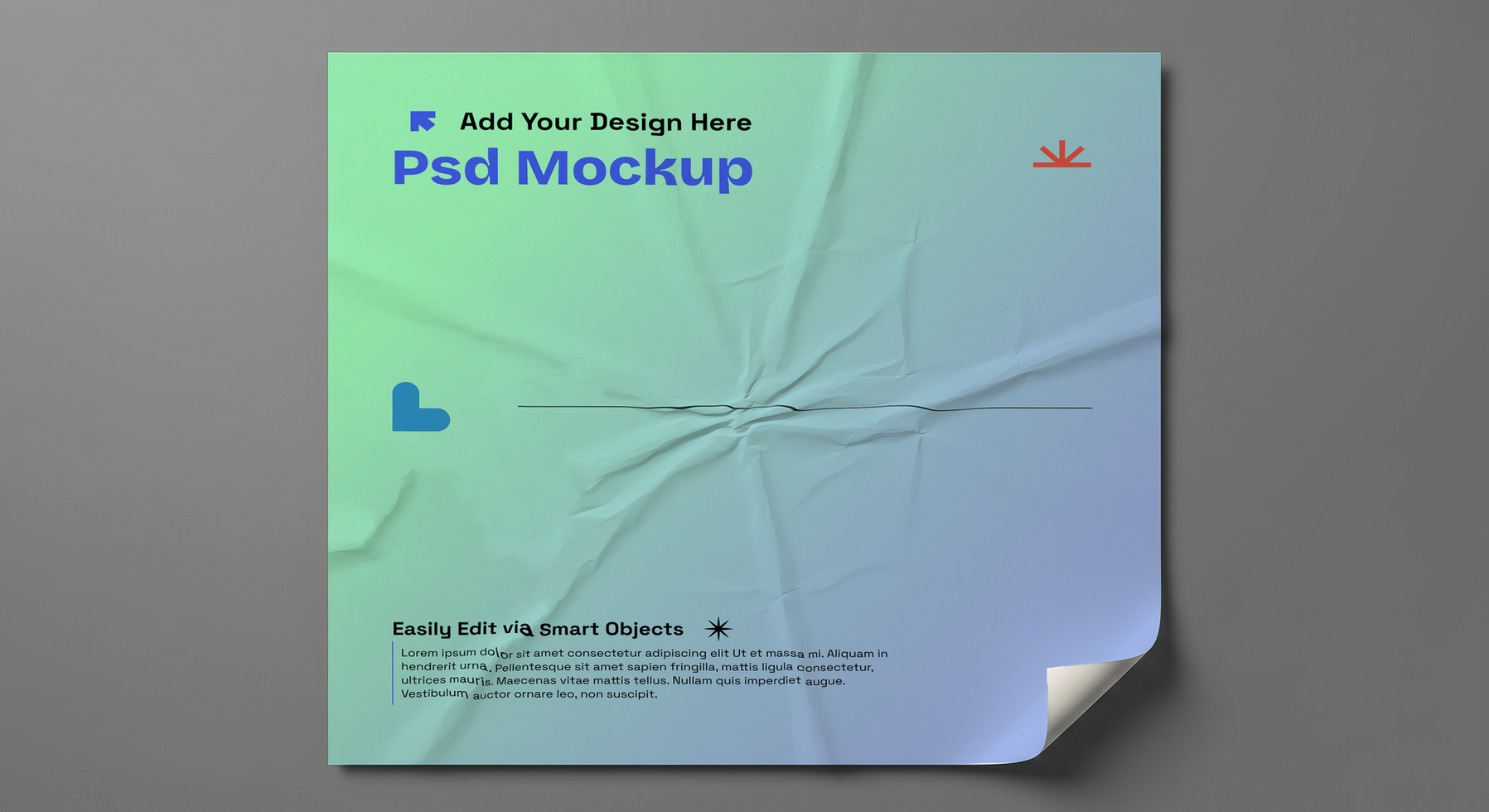 Add Your Design Here

Psd Mockup

Easily Edit via Smart Objects

Lorem ipsum dolor sit amet consectetur adipiscing elit Ut et massa mi. Aliquam in hendrerit urna. Pellentesque sit amet sapien fringilla, mattis ligula consectetur, ultrices mauris. Maecenas vitae mattis tellus. Nullam quis imperdiet augue. Vestibulum auctor ornare leo, non suscipit.